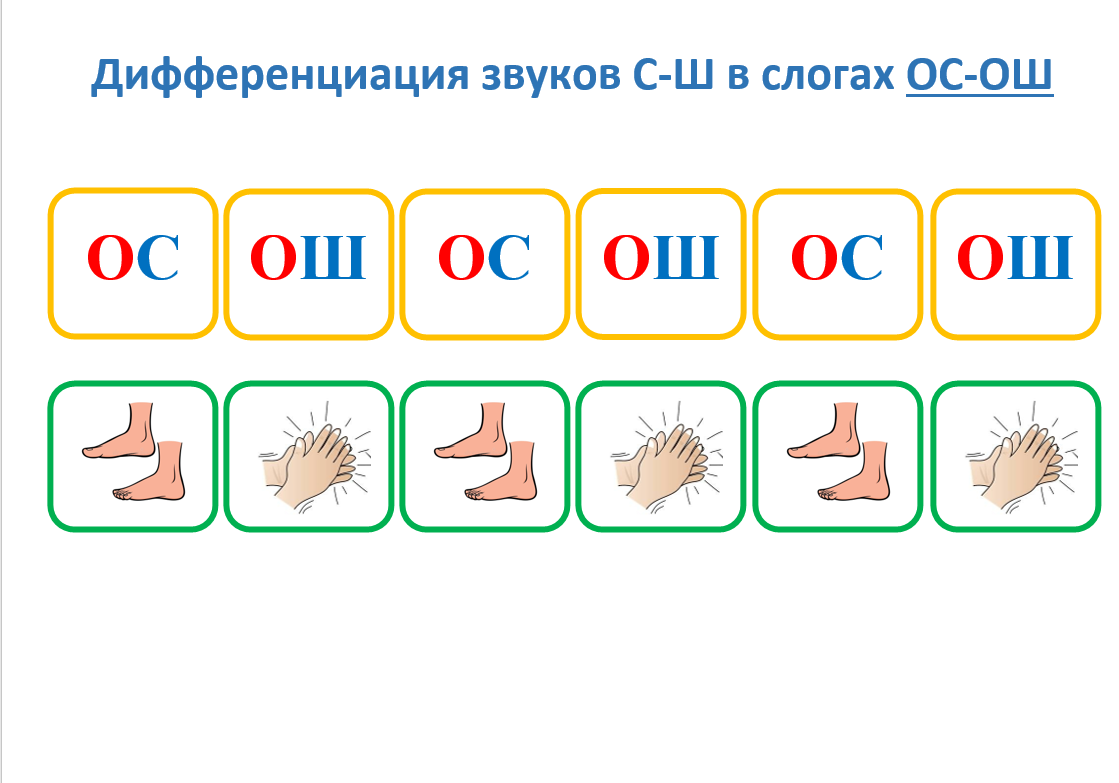 Дифференциация звуков С-Ш в слогах ОС-ОШ

ОС ОШ ОС ОШ ОС ОШ